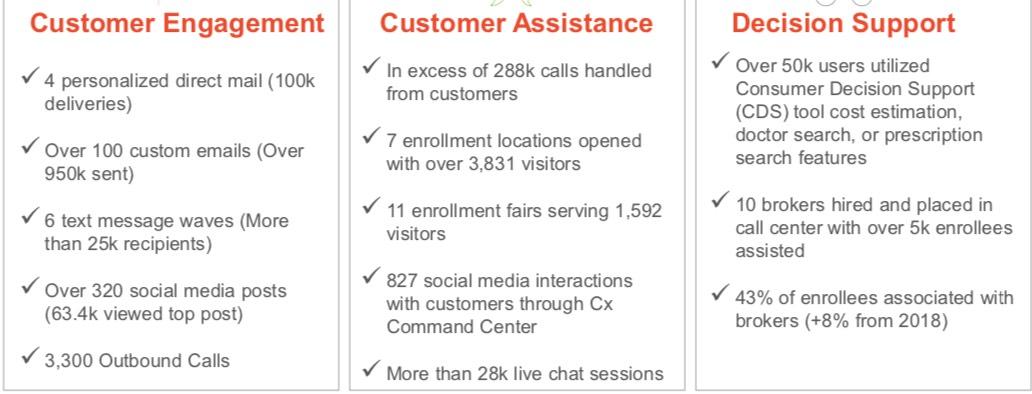 Customer Engagement

✓ 4 personalized direct mail (100k deliveries)

✓ Over 100 custom emails (Over 950k sent)

✓ 6 text message waves (More than 25k recipients)

✓ Over 320 social media posts (63.4k viewed top post)

✓ 3,300 Outbound Calls

Customer Assistance

✓ In excess of 288k calls handled from customers

✓ 7 enrollment locations opened with over 3,831 visitors

✓ 11 enrollment fairs serving 1,592 visitors

✓ 827 social media interactions with customers through Cx Command Center

✓ More than 28k live chat sessions

Decision Support

✓ Over 50k users utilized Consumer Decision Support (CDS) tool cost estimation, doctor search, or prescription search features

✓ 10 brokers hired and placed in call center with over 5k enrollees assisted

✓ 43% of enrollees associated with brokers (+8% from 2018)